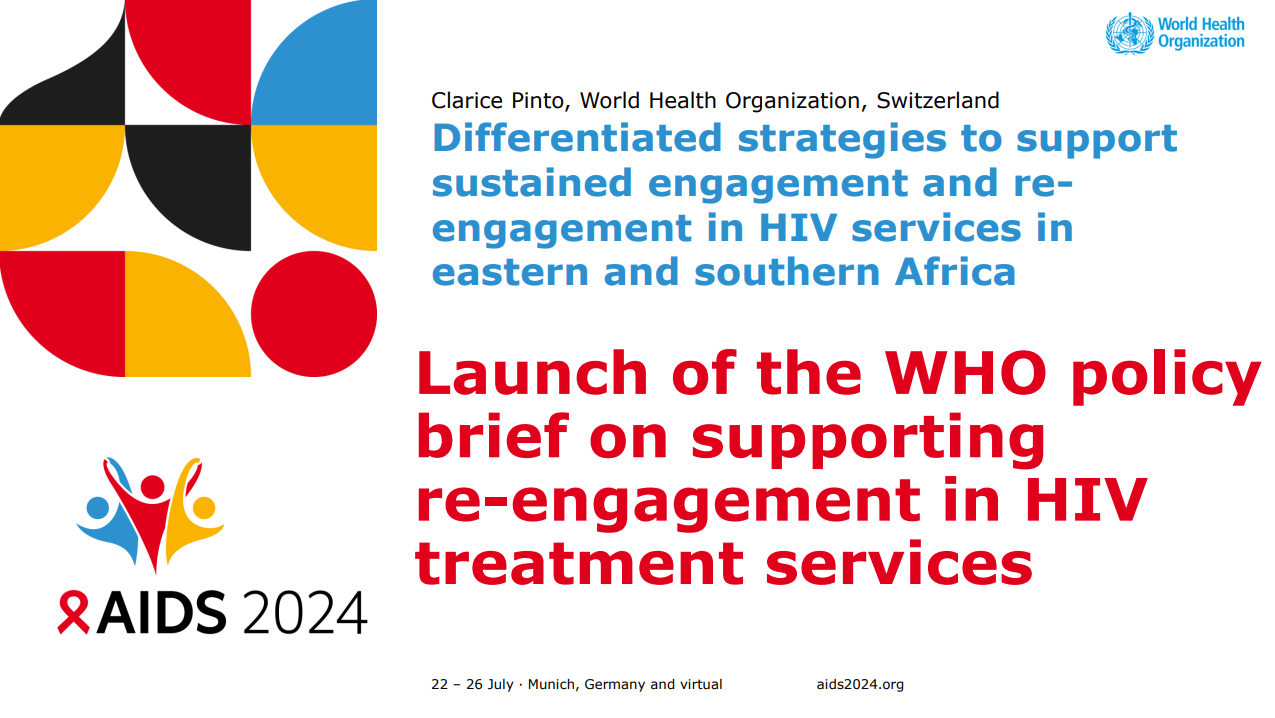 World Health Organization

Clarice Pinto, World Health Organization, Switzerland

Differentiated strategies to support sustained engagement and re-engagement in HIV services in eastern and southern Africa

Launch of the WHO policy brief on supporting re-engagement in HIV treatment services

AIDS 2024

22 – 26 July · Munich, Germany and virtual

aids2024.org